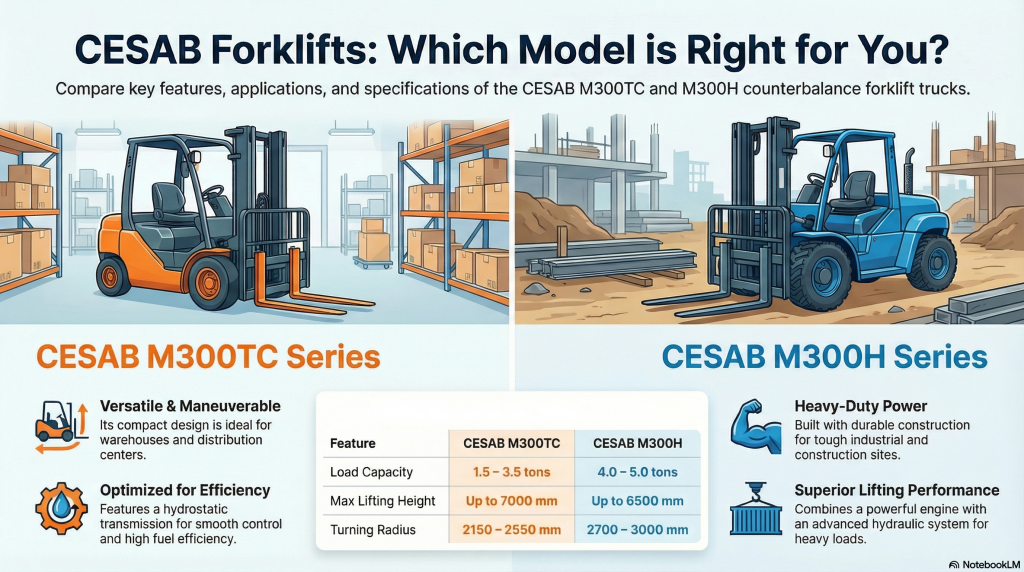 CESAB Forklifts: Which Model is Right for You?

Compare key features, applications, and specifications of the CESAB M300TC and M300H counterbalance forklift trucks.

CESAB M300TC Series

Versatile & Maneuverable
Its compact design is ideal for warehouses and distribution centers.

Optimized for Efficiency
Features a hydrostatic transmission for smooth control and high fuel efficiency.

| Feature | CESAB M300TC | CESAB M300H |
|---|---|---|
| Load Capacity | 1.5 – 3.5 tons | 4.0 – 5.0 tons |
| Max Lifting Height | Up to 7000 mm | Up to 6500 mm |
| Turning Radius | 2150 – 2550 mm | 2700 – 3000 mm |

CESAB M300H Series

Heavy-Duty Power
Built with durable construction for tough industrial and construction sites.

Superior Lifting Performance
Combines a powerful engine with an advanced hydraulic system for heavy loads.

NotebookLM